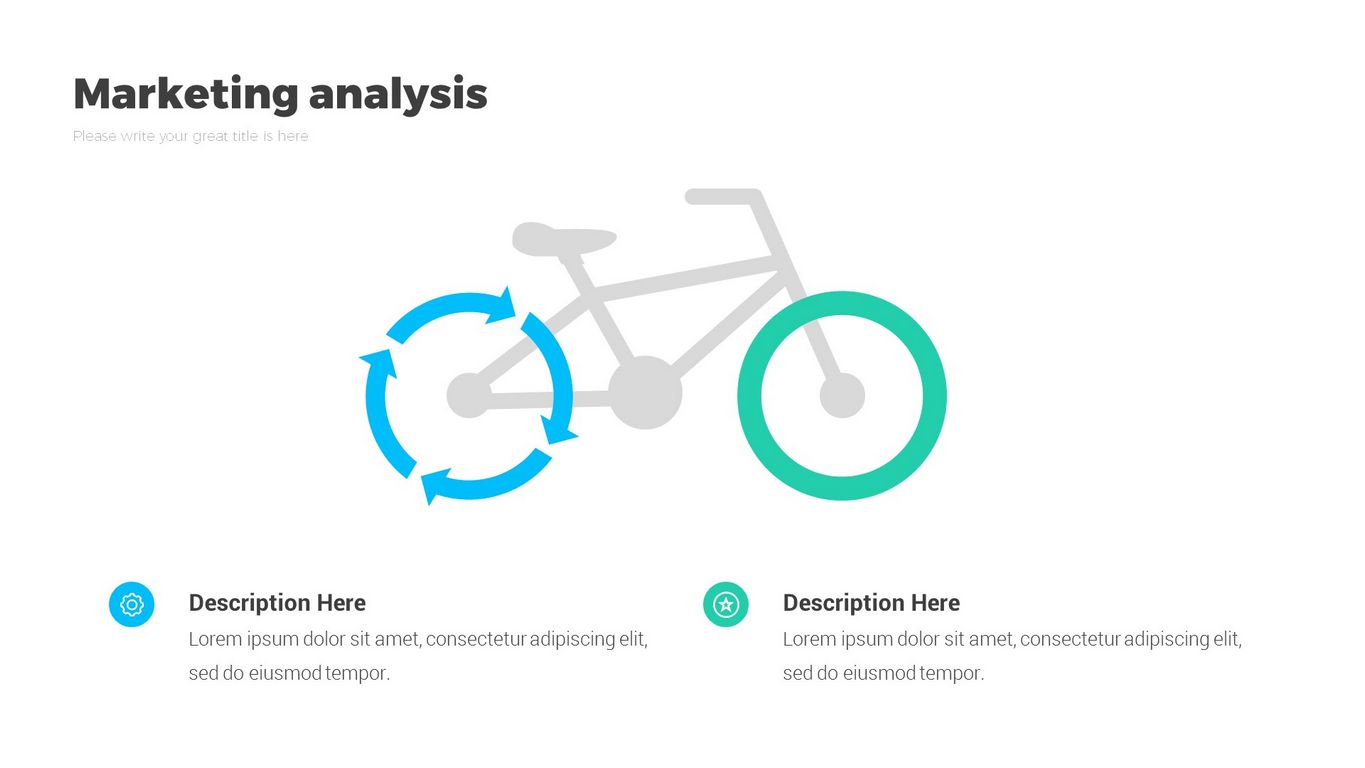 Marketing analysis

Please write your great title is here

Description Here

Lorem ipsum dolor sit amet, consectetur adipiscing elit, sed do eiusmod tempor.

Description Here

Lorem ipsum dolor sit amet, consectetur adipiscing elit, sed do eiusmod tempor.